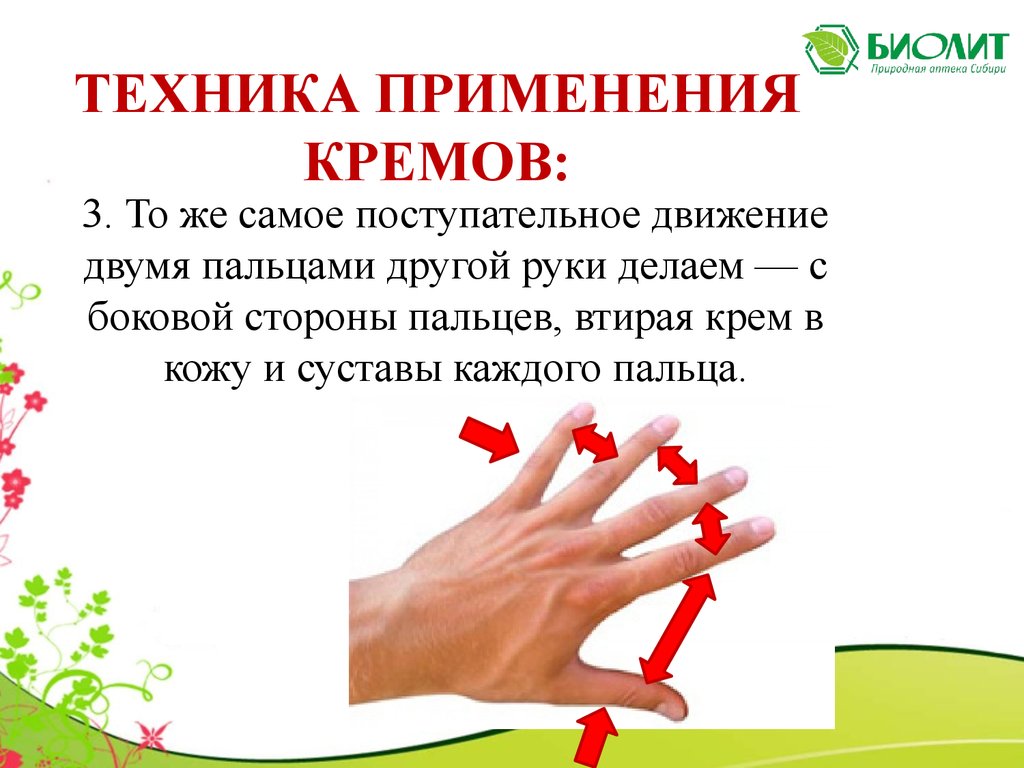 БИОЛИТ
Природная аптека Сибири

ТЕХНИКА ПРИМЕНЕНИЯ КРЕМОВ:

3. То же самое поступательное движение двумя пальцами другой руки делаем — с боковой стороны пальцев, втирая крем в кожу и суставы каждого пальца.